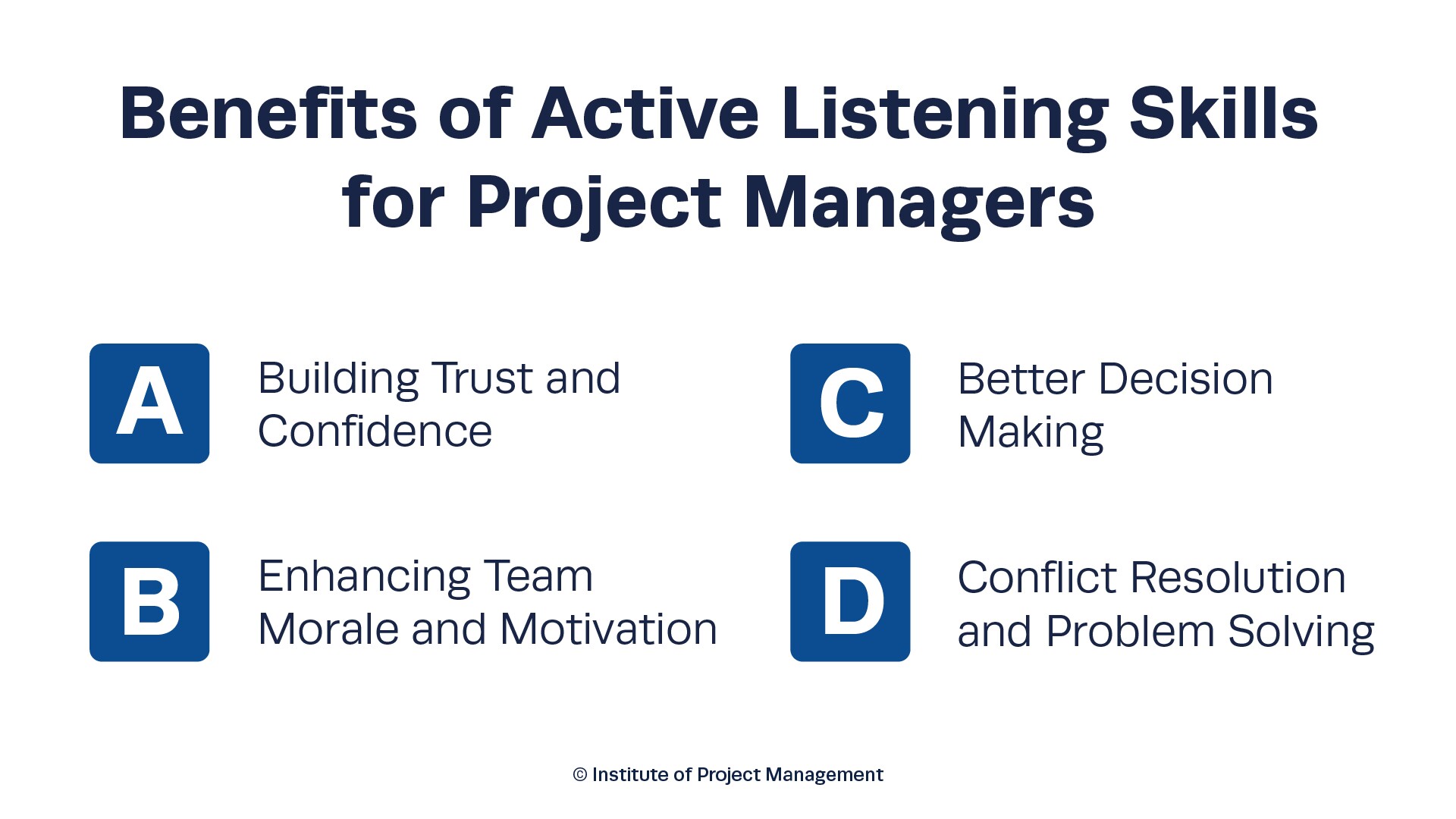 Benefits of Active Listening Skills for Project Managers

A Building Trust and Confidence

B Enhancing Team Morale and Motivation

C Better Decision Making

D Conflict Resolution and Problem Solving

© Institute of Project Management